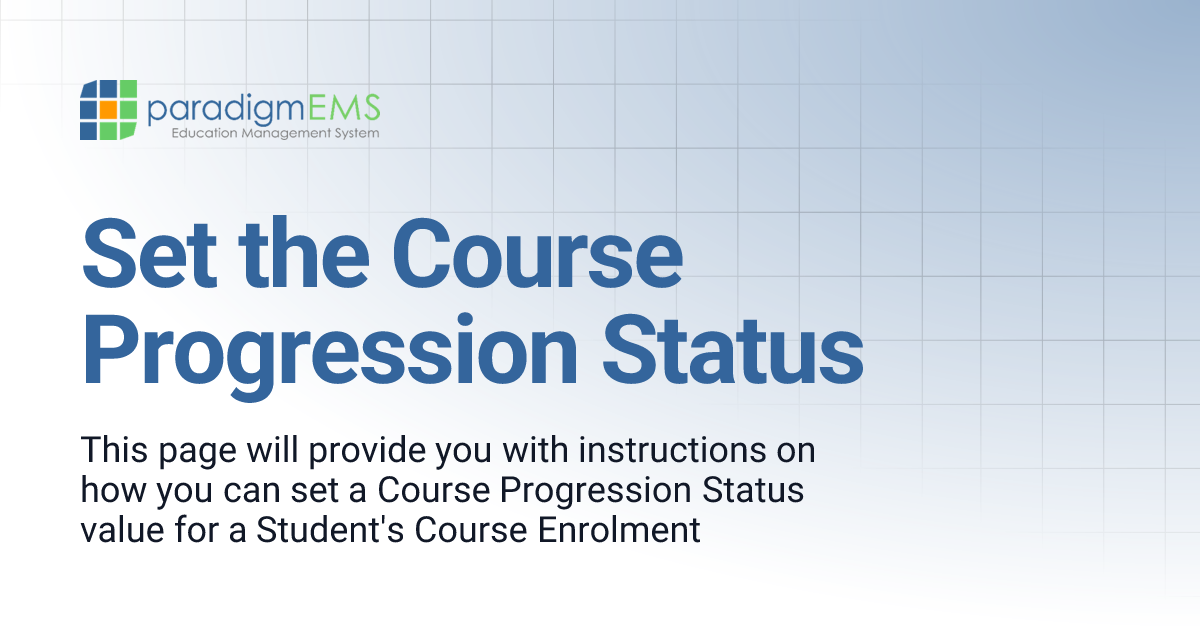 paradigmEMS
Education Management System

Set the Course Progression Status

This page will provide you with instructions on how you can set a Course Progression Status value for a Student's Course Enrolment